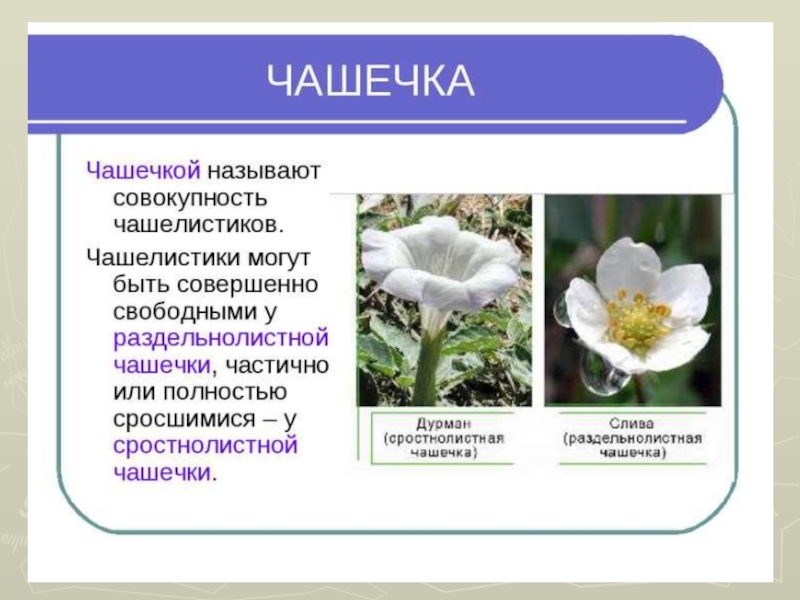 ЧАШЕЧКА

Чашечкой называют совокупность чашелистиков.

Чашелистики могут быть совершенно свободными у раздельнолистной чашечки, частично или полностью сросшимися – у сростнолистной чашечки.

Дурман (сростнолистная чашечка)

Слива (раздельнолистная чашечка)